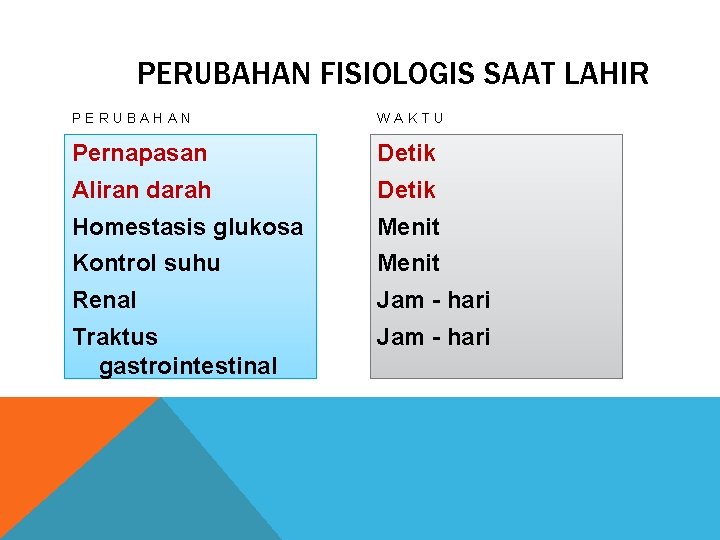 PERUBAHAN FISIOLOGIS SAAT LAHIR

PERUBAHAN

Pernapasan
Aliran darah
Homestasis glukosa
Kontrol suhu
Renal
Traktus gastrointestinal

WAKTU

Detik
Detik
Menit
Menit
Jam - hari
Jam - hari